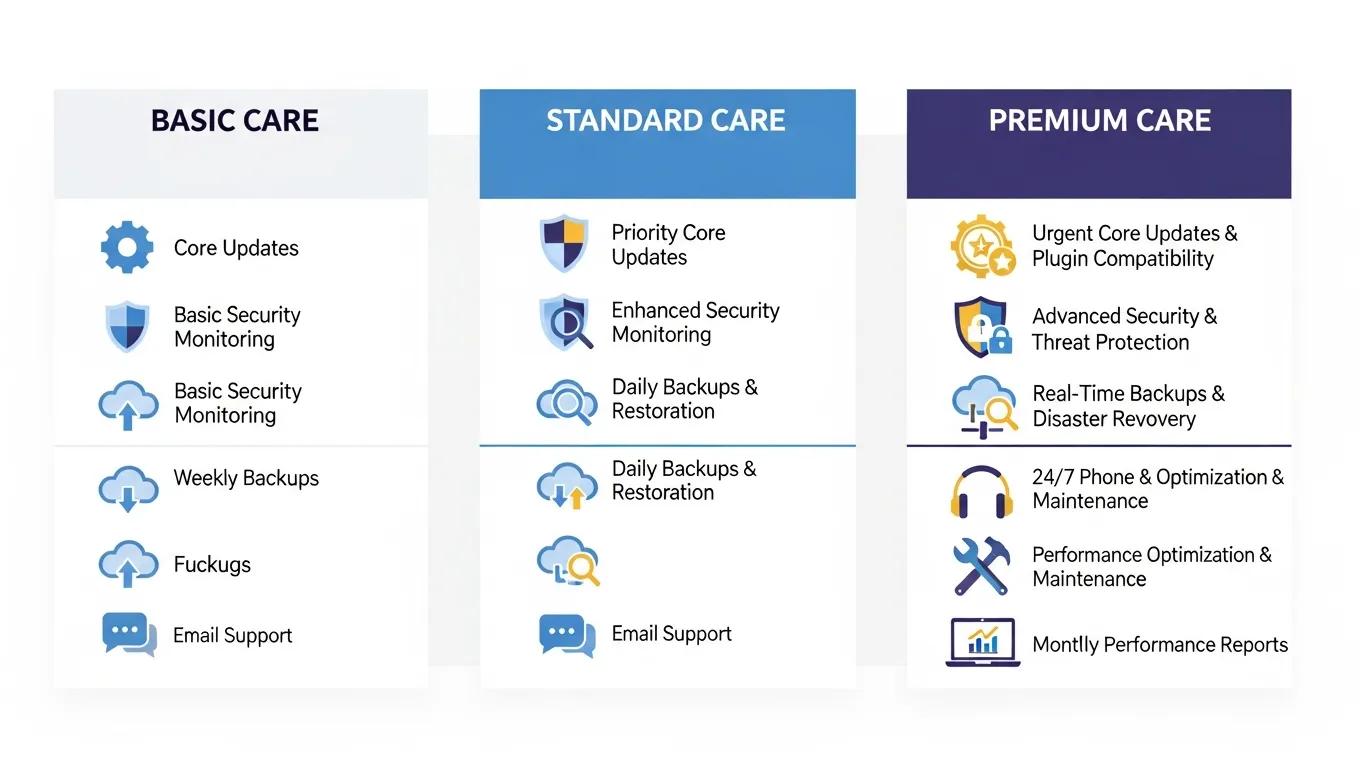 BASIC CARE

Core Updates

Basic Security Monitoring

Basic Security Monitoring

Weekly Backups

Fuckugs

Email Support

STANDARD CARE

Priority Core Updates

Enhanced Security Monitoring

Daily Backups & Restoration

Daily Backups & Restoration

Email Support

PREMIUM CARE

Urgent Core Updates & Plugin Compatibility

Advanced Security & Threat Protection

Real-Time Backups & Disaster Revovery

24/7 Phone & Optimization & Maintenance

Performance Optimization & Maintenance

Montlly Performance Reports